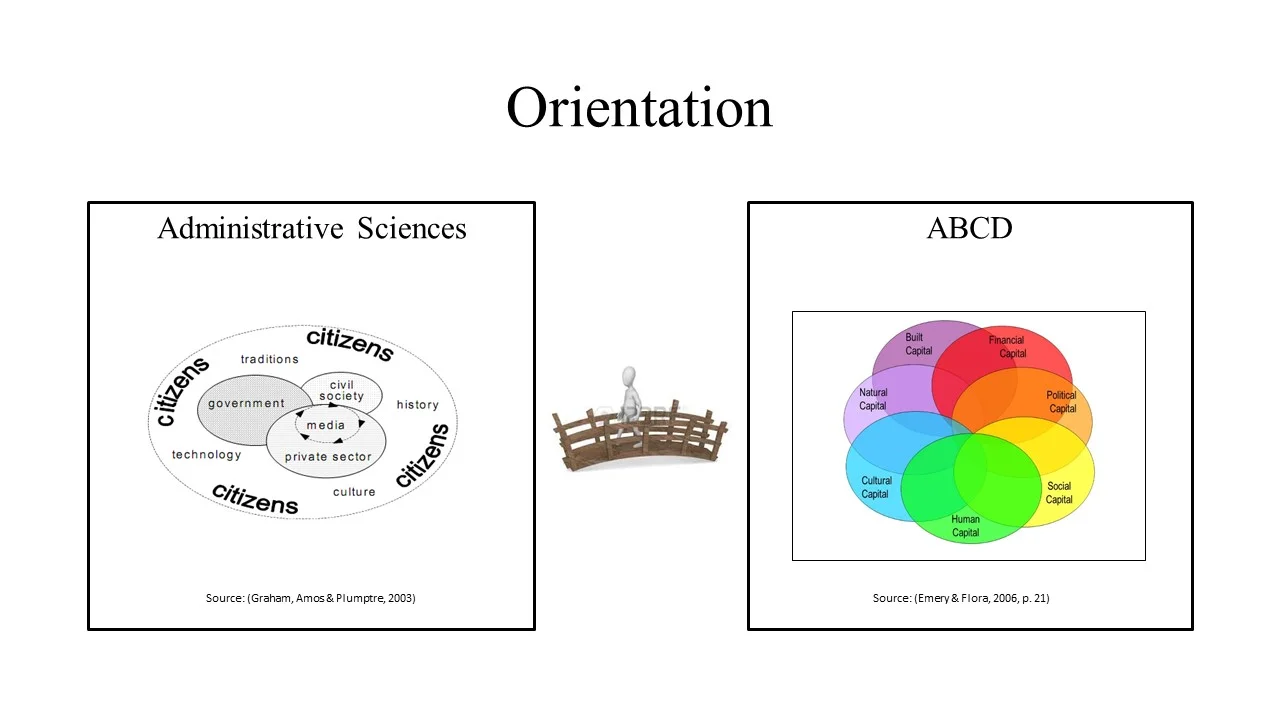 Orientation

Administrative Sciences

citizens
traditions
citizens
civil society
government
history
media
citizens
technology
private sector
citizens
culture

Source: (Graham, Amos & Plumptre, 2003)

ABCD

Built Capital
Financial Capital
Natural Capital
Political Capital
Cultural Capital
Social Capital
Human Capital

Source: (Emery & Flora, 2006, p. 21)